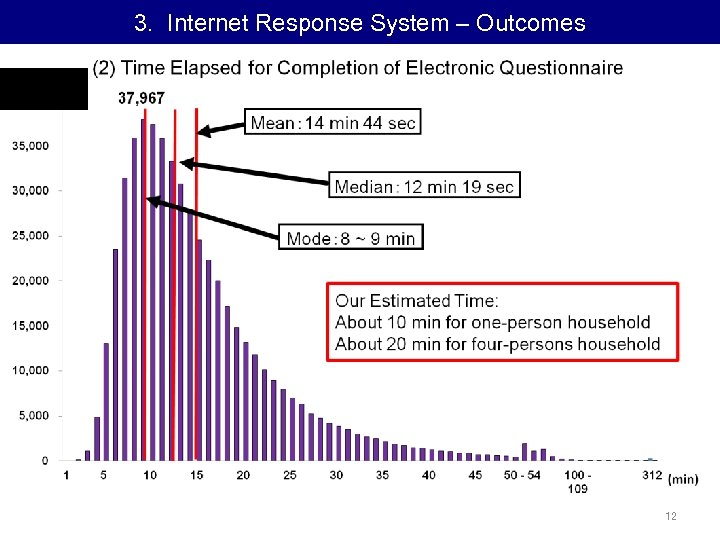 3. Internet Response System – Outcomes

(2) Time Elapsed for Completion of Electronic Questionnaire

37,967

Mean : 14 min 44 sec

Median : 12 min 19 sec

Mode : 8 ~ 9 min

Our Estimated Time:
About 10 min for one-person household
About 20 min for four-persons household

35,000
30,000
25,000
20,000
15,000
10,000
5,000
0

1 5 10 15 20 25 30 35 40 45 50 - 54 100 - 109 312 (min)

12